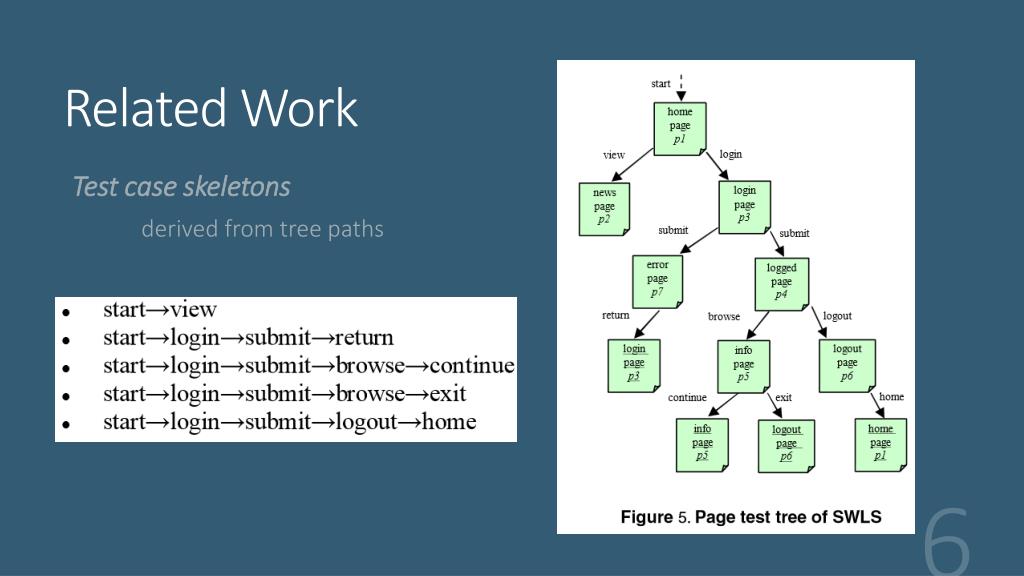 Related Work

Test case skeletons

derived from tree paths

- start→view
- start→login→submit→return
- start→login→submit→browse→continue
- start→login→submit→browse→exit
- start→login→submit→logout→home

start

home page p1

view

login

news page p2

login page p3

submit

submit

error page p7

logged page p4

return

browse

logout

login page p3

info page p5

logout page p6

continue

exit

home

info page p5

logout page p6

home page p1

Figure 5. Page test tree of SWLS

6